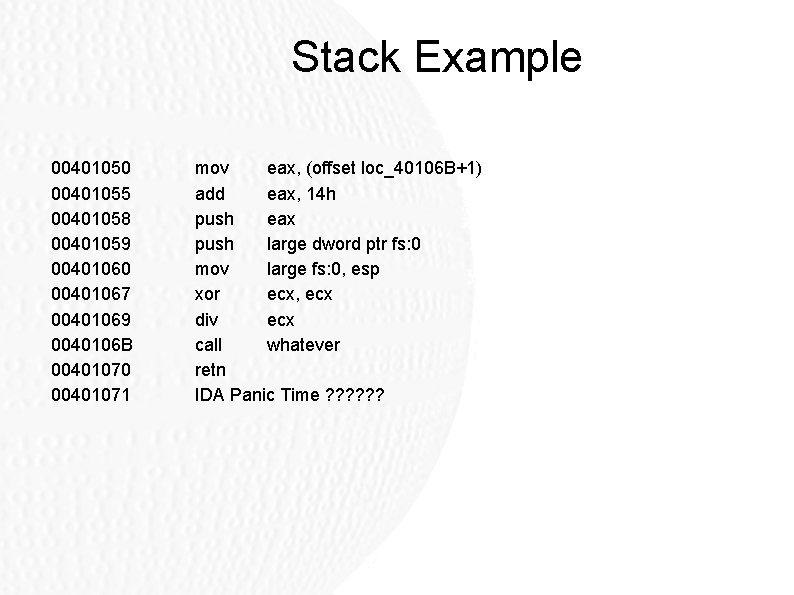 Stack Example

00401050 mov eax, (offset loc_40106B+1)
00401055 add eax, 14h
00401058 push eax
00401059 push large dword ptr fs:0
00401060 mov large fs:0, esp
00401067 xor ecx, ecx
00401069 div ecx
0040106B call whatever
00401070 retn
00401071 IDA Panic Time ??????